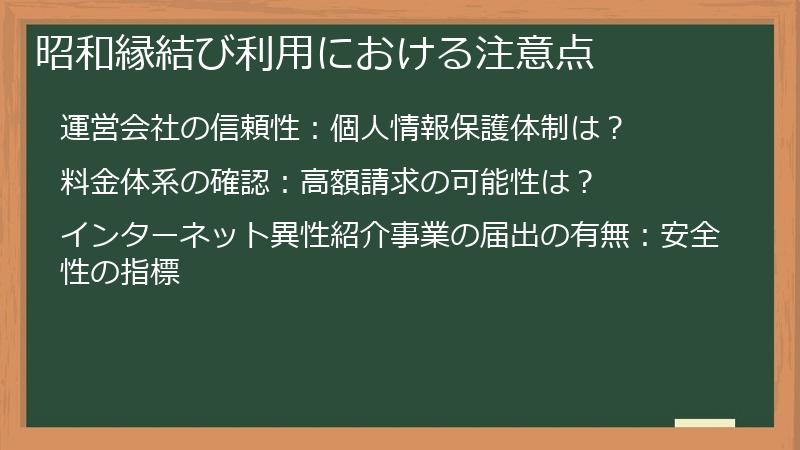 昭和縁結び利用における注意点

運営会社の信頼性：個人情報保護体制は？

料金体系の確認：高額請求の可能性は？

インターネット異性紹介事業の届出の有無：安全性の指標